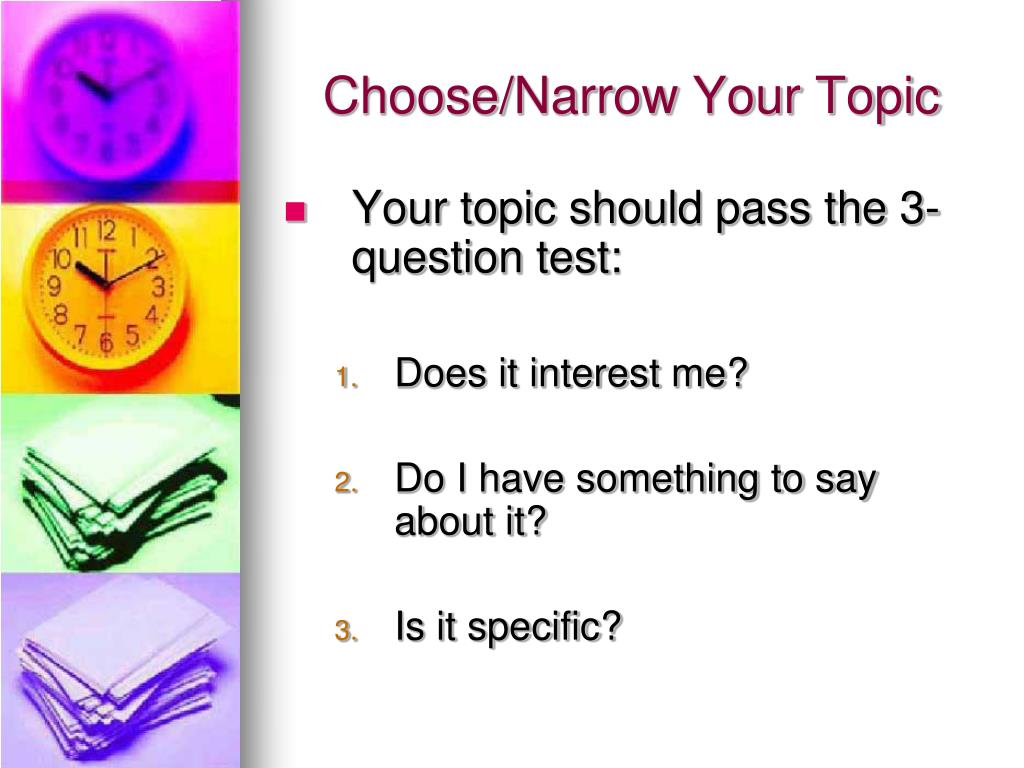 Choose/Narrow Your Topic

Your topic should pass the 3-question test:

1. Does it interest me?

2. Do I have something to say about it?

3. Is it specific?